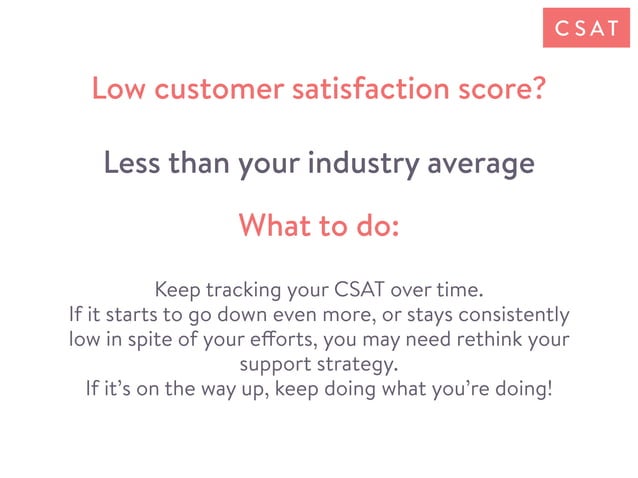 CSAT

Low customer satisfaction score?

Less than your industry average

What to do:

Keep tracking your CSAT over time.
If it starts to go down even more, or stays consistently low in spite of your efforts, you may need rethink your support strategy.
If it's on the way up, keep doing what you're doing!